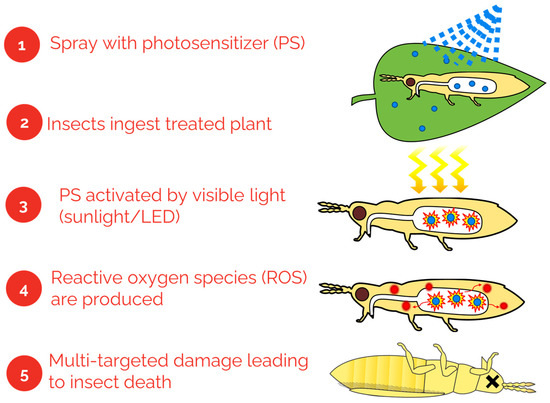 1 Spray with photosensitizer (PS)

2 Insects ingest treated plant

3 PS activated by visible light (sunlight/LED)

4 Reactive oxygen species (ROS) are produced

5 Multi-targeted damage leading to insect death